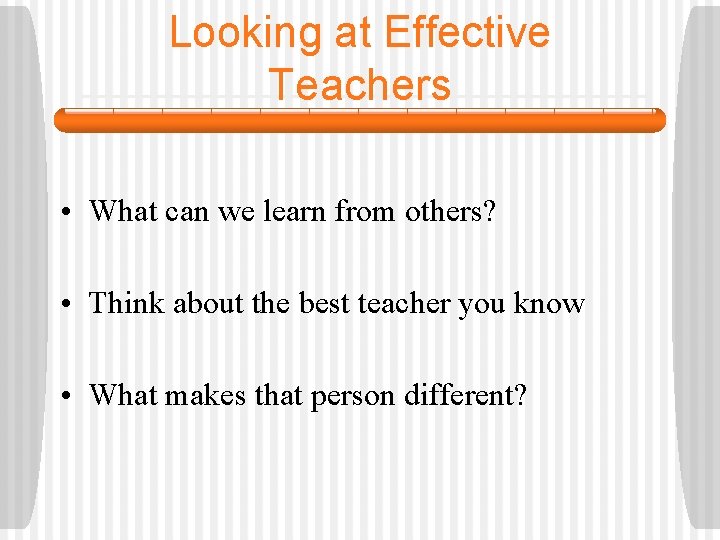 Looking at Effective Teachers

• What can we learn from others?

• Think about the best teacher you know

• What makes that person different?